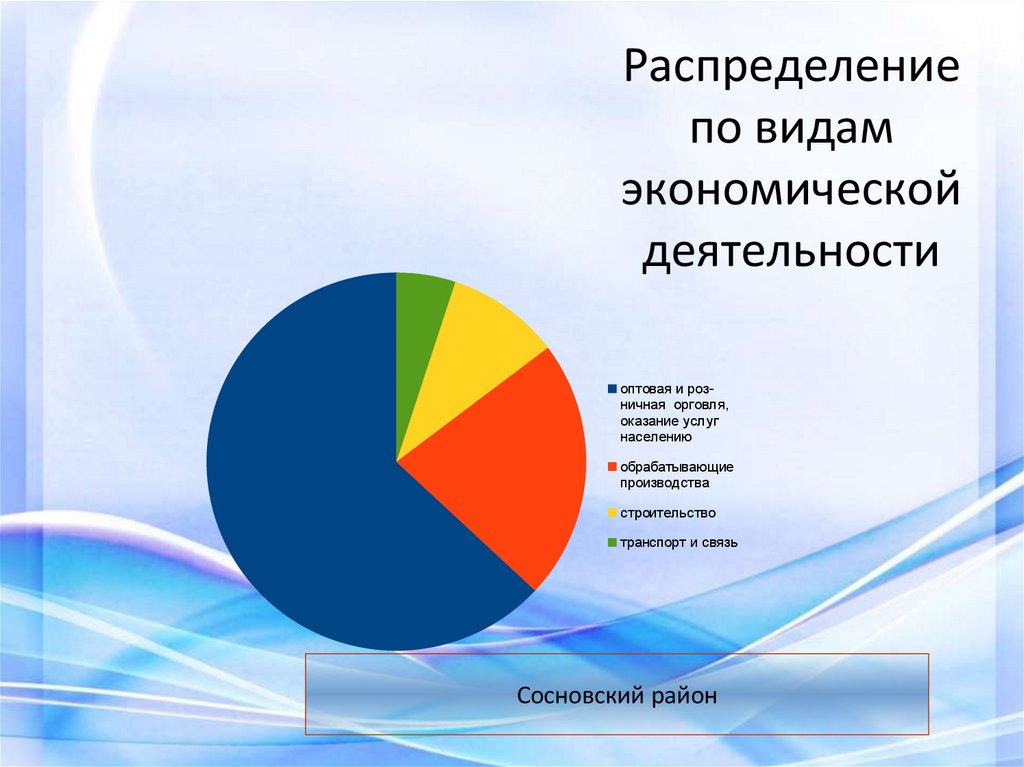 Распределение по видам экономической деятельности

оптовая и розничная орговля, оказание услуг населению

обрабатывающие производства

строительство

транспорт и связь

Сосновский район